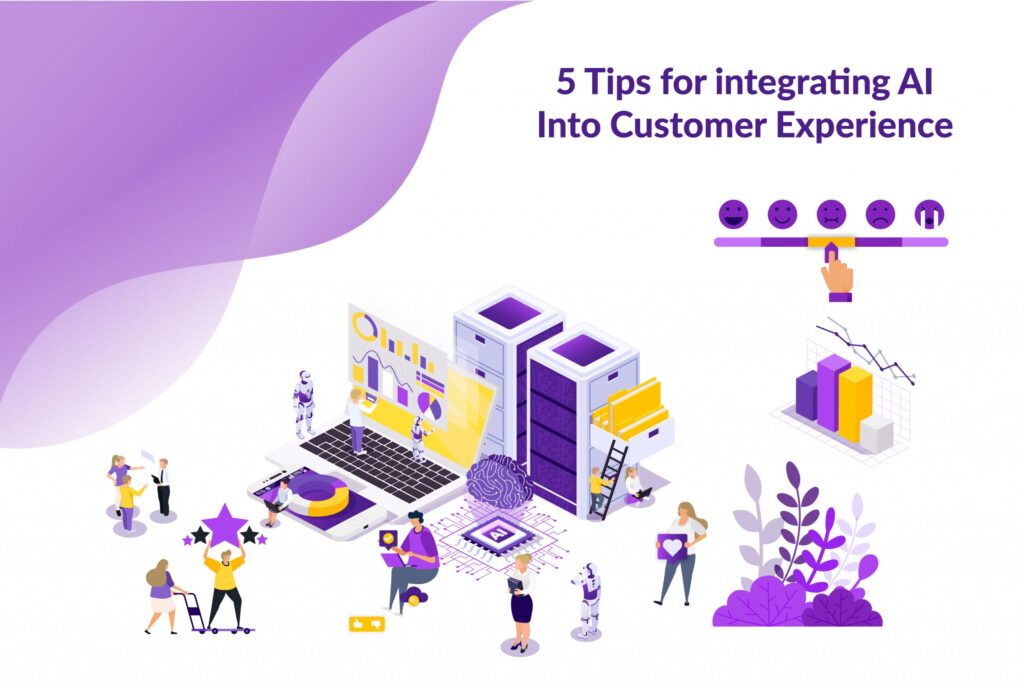 5 Tips for integrating AI Into Customer Experience

AI